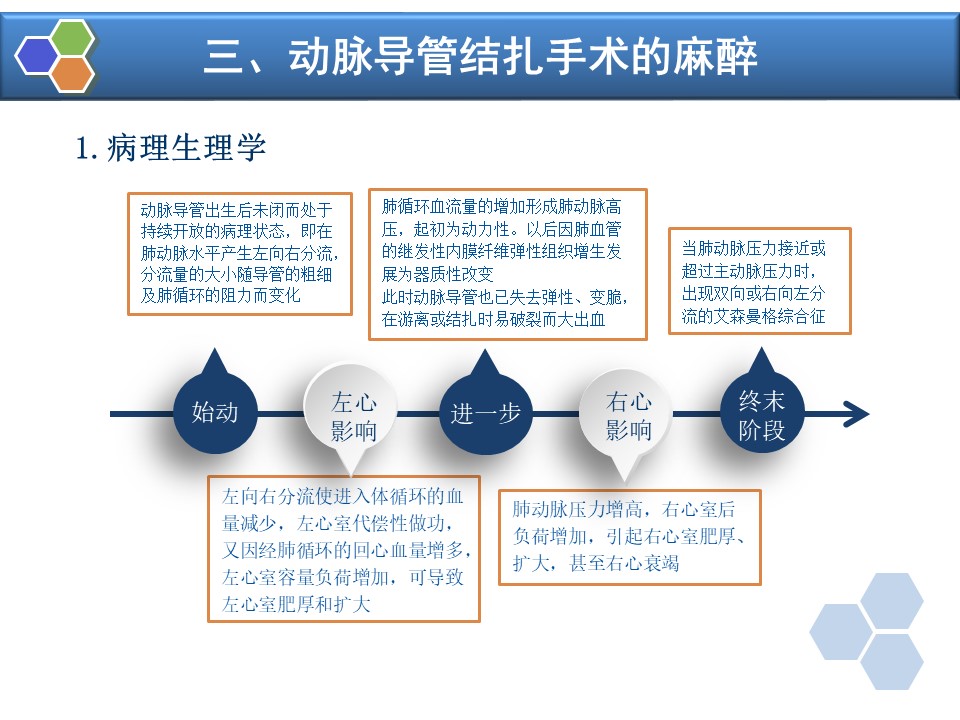 三、动脉导管结扎手术的麻醉

1. 病理生理学

动脉导管出生后未闭而处于持续开放的病理状态，即在肺动脉水平产生左向右分流，分流量的大小随导管的粗细及肺循环的阻力而变化

肺循环血流量的增加形成肺动脉高压，起初为动力性。以后因肺血管的继发性内膜纤维弹性组织增生发展为器质性改变
此时动脉导管也已失去弹性、变脆，在游离或结扎时易破裂而大出血

当肺动脉压力接近或超过主动脉压力时，出现双向或右向左分流的艾森曼格综合征

始动

左心影响

进一步

右心影响

终末阶段

左向右分流使进入体循环的血量减少，左心室代偿性做功，又因经肺循环的回心血量增多，左心室容量负荷增加，可导致左心室肥厚和扩大

肺动脉压力增高，右心室后负荷增加，引起右心室肥厚、扩大，甚至右心衰竭